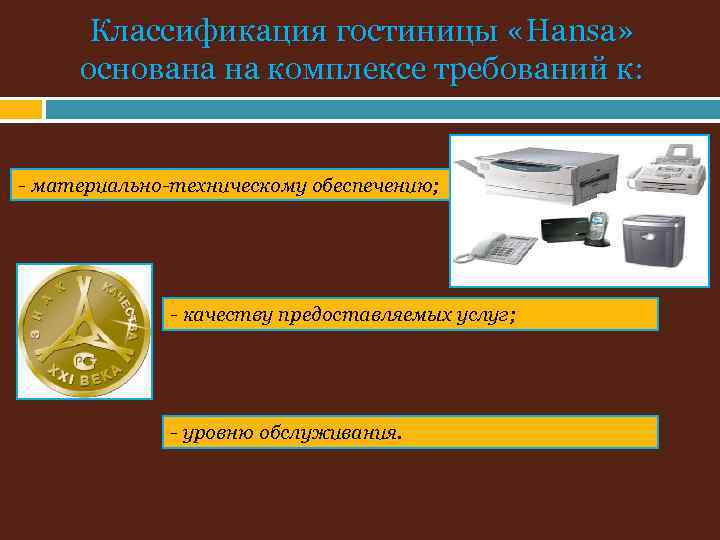 Классификация гостиницы «Hansa» основана на комплексе требований к:

- материально-техническому обеспечению;

ЗНАК КАЧЕСТВА XXI ВЕКА

- качеству предоставляемых услуг;

- уровню обслуживания.